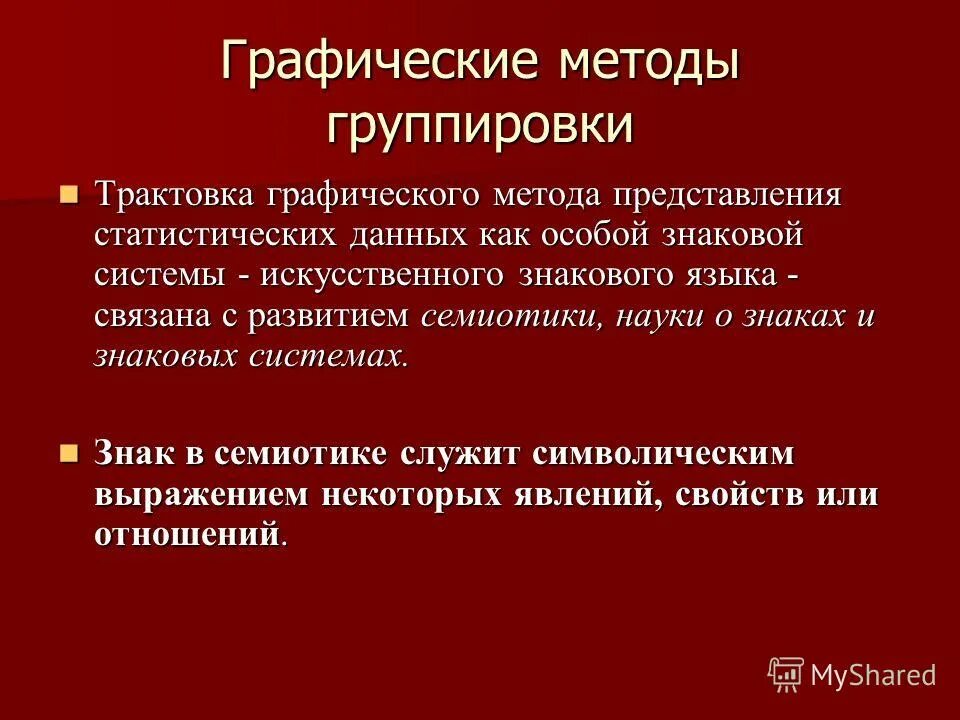 Графические методы группировки

Трактовка графического метода представления статистических данных как особой знаковой системы - искусственного знакового языка - связана с развитием семиотики, науки о знаках и знаковых системах.

Знак в семиотике служит символическим выражением некоторых явлений, свойств или отношений.

MyShared